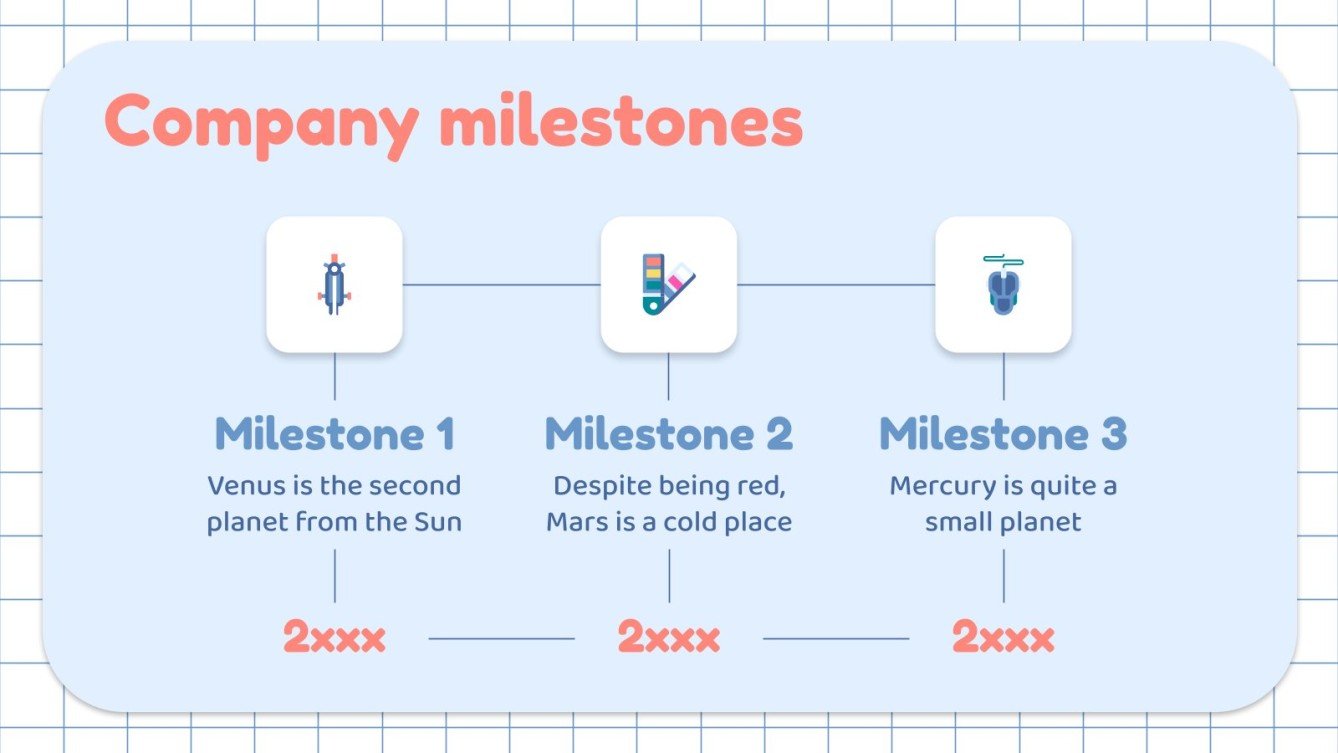 Company milestones

Milestone 1

Venus is the second planet from the Sun

2xxx

Milestone 2

Despite being red, Mars is a cold place

2xxx

Milestone 3

Mercury is quite a small planet

2xxx